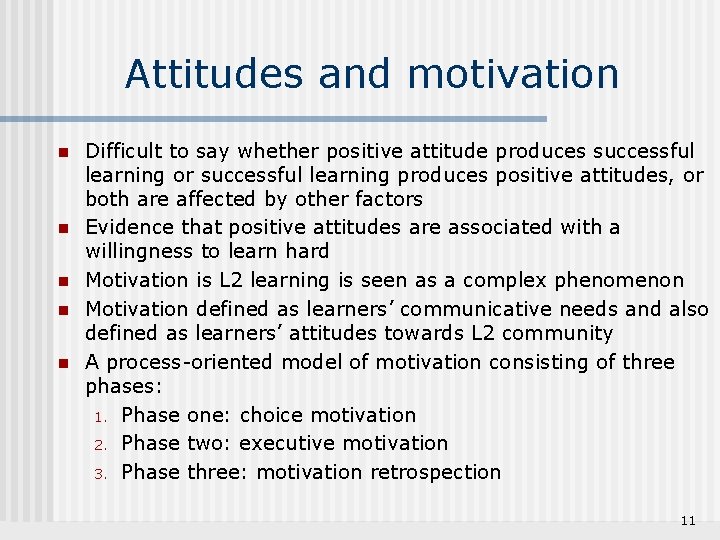 Attitudes and motivation

- Difficult to say whether positive attitude produces successful learning or successful learning produces positive attitudes, or both are affected by other factors
- Evidence that positive attitudes are associated with a willingness to learn hard
- Motivation is L2 learning is seen as a complex phenomenon
- Motivation defined as learners' communicative needs and also defined as learners' attitudes towards L2 community
- A process-oriented model of motivation consisting of three phases:
1. Phase one: choice motivation
2. Phase two: executive motivation
3. Phase three: motivation retrospection

11